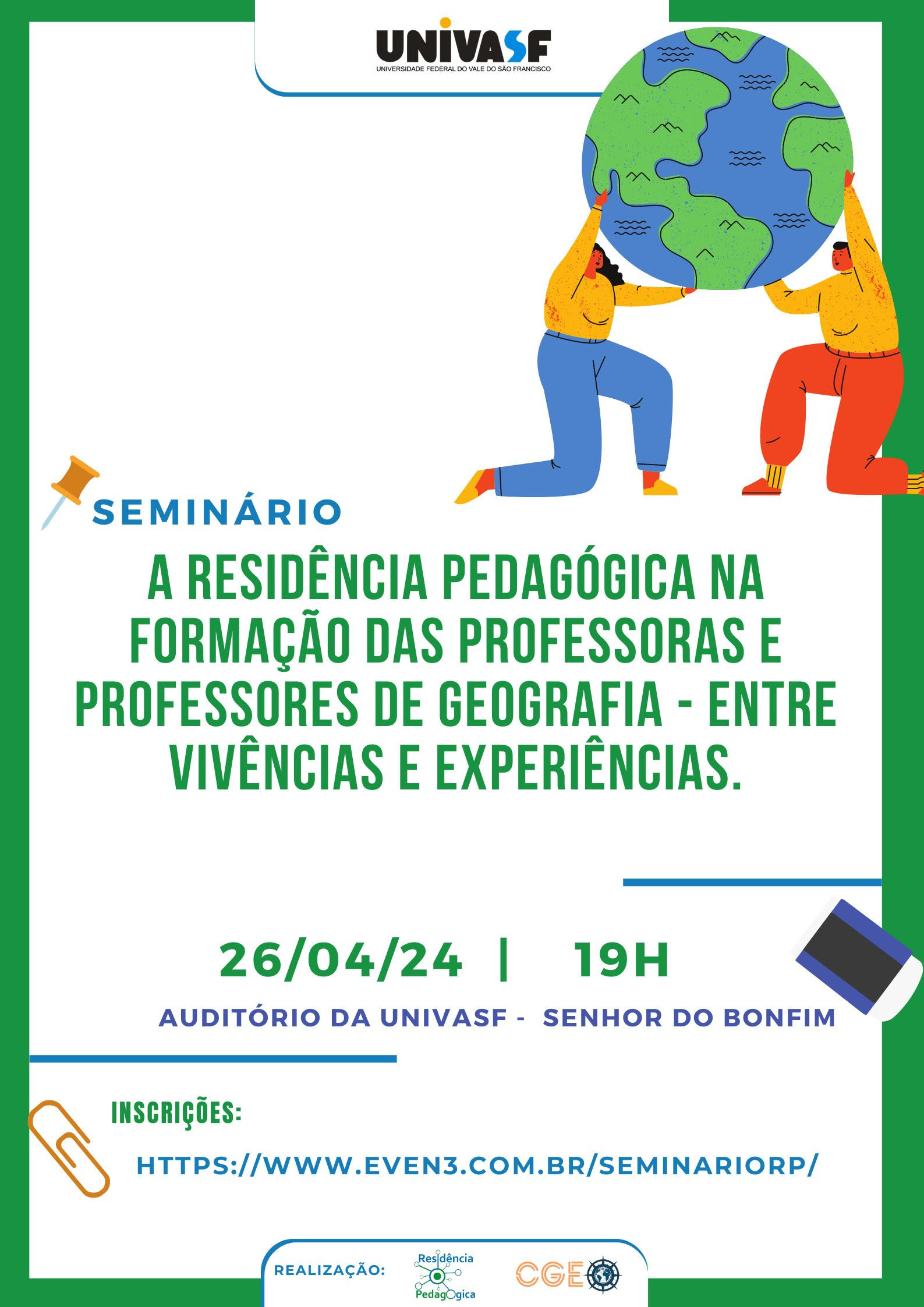 UNIVASF
UNIVERSIDADE FEDERAL DO VALE DO SÃO FRANCISCO

SEMINÁRIO

A RESIDÊNCIA PEDAGÓGICA NA FORMAÇÃO DAS PROFESSORAS E PROFESSORES DE GEOGRAFIA - ENTRE VIVÊNCIAS E EXPERIÊNCIAS.

26/04/24 | 19H

AUDITÓRIO DA UNIVASF - SENHOR DO BONFIM

INSCRIÇÕES:

HTTPS://WWW.EVEN3.COM.BR/SEMINARIORP/

REALIZAÇÃO: Residência Pedagógica CGE